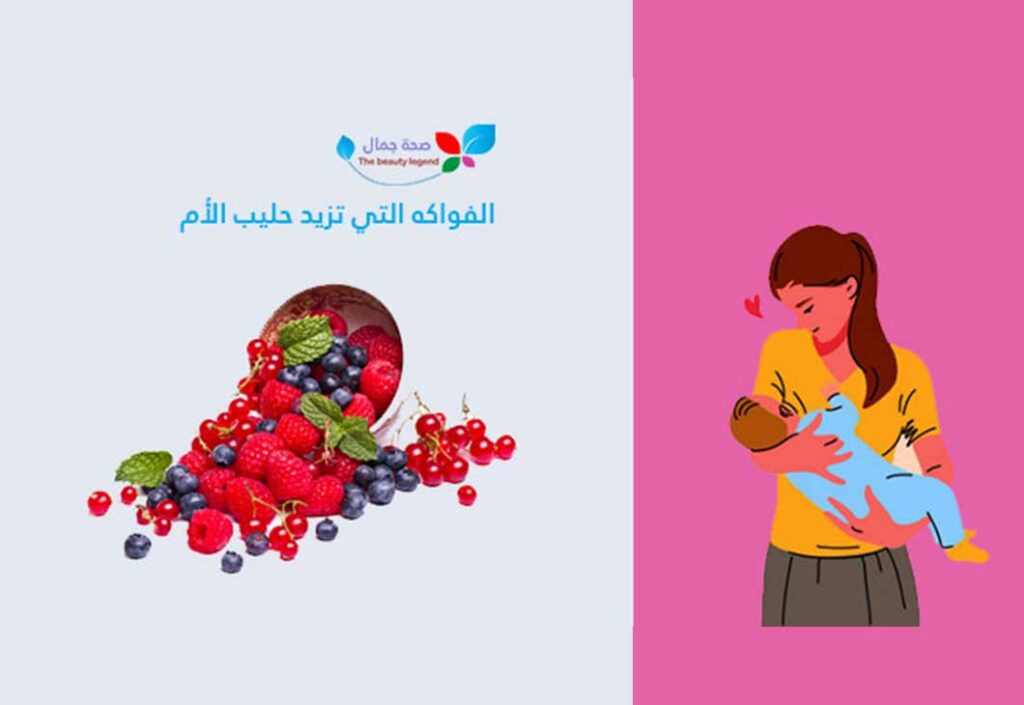 صحة جمال
The beauty legend

الفواكه التي تزيد حليب الأم